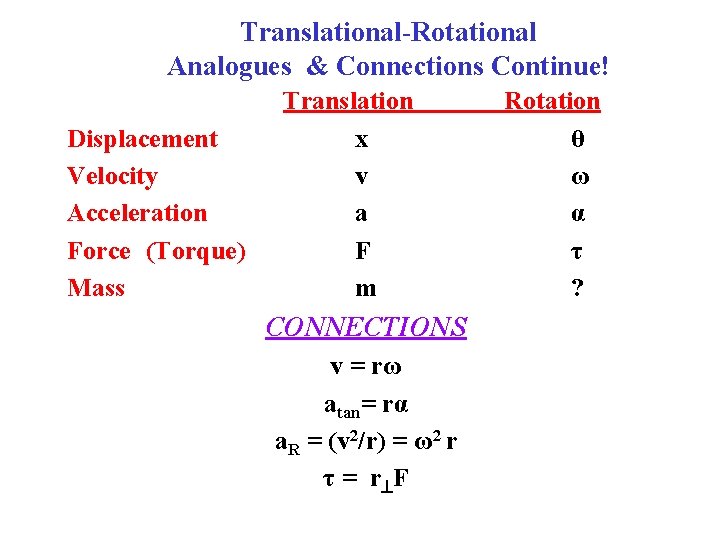 Translational-Rotational Analogues & Connections Continue!

| | Translation | Rotation |
|---|---|---|
| Displacement | x | θ |
| Velocity | v | ω |
| Acceleration | a | α |
| Force (Torque) | F | τ |
| Mass | m | ? |

CONNECTIONS

$v = r\omega$

$a_{tan} = r\alpha$

$a_R = (v^2/r) = \omega^2 r$

$\tau = r_{\perp}F$